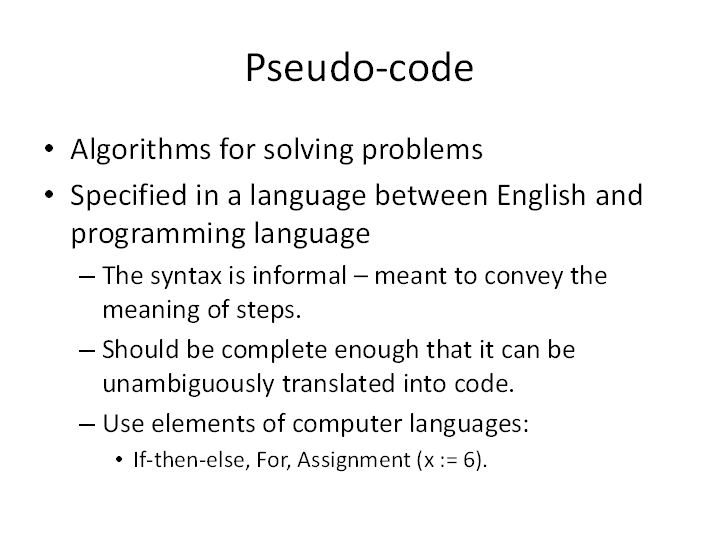 Pseudo-code

• Algorithms for solving problems
• Specified in a language between English and programming language
– The syntax is informal – meant to convey the meaning of steps.
– Should be complete enough that it can be unambiguously translated into code.
– Use elements of computer languages:
• If-then-else, For, Assignment (x := 6).